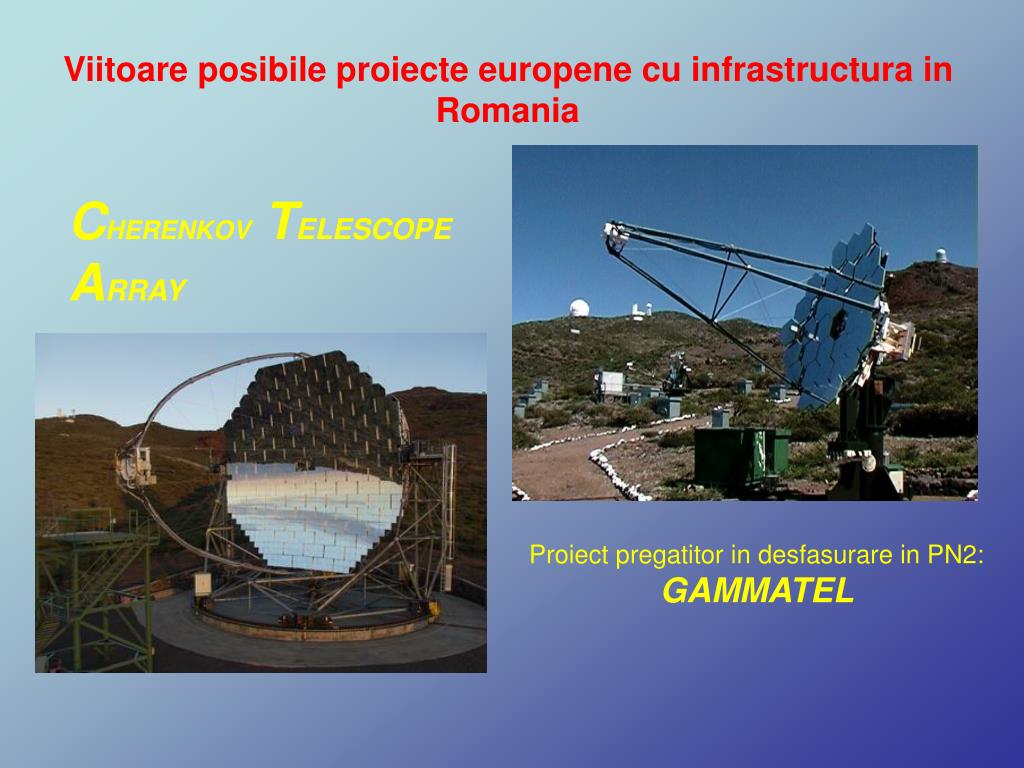 Viitoare posibile proiecte europene cu infrastructura in Romania

CHERENKOV TELESCOPE ARRAY

Proiect pregatitor in desfasurare in PN2:
GAMMATEL